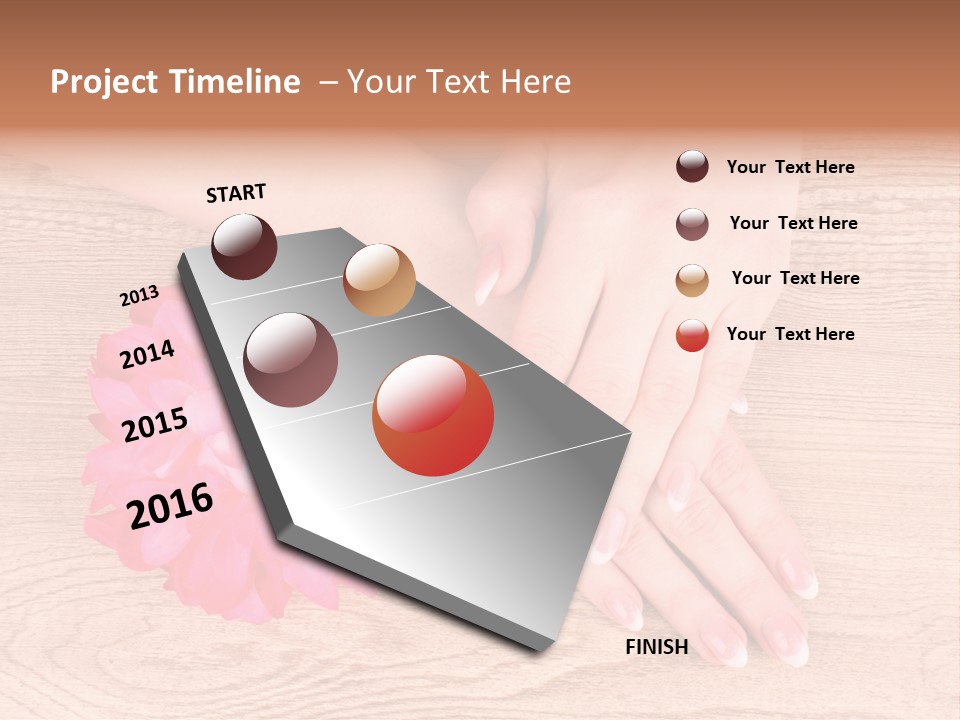 Project Timeline – Your Text Here

START

2013

2014

2015

2016

FINISH

Your Text Here

Your Text Here

Your Text Here

Your Text Here